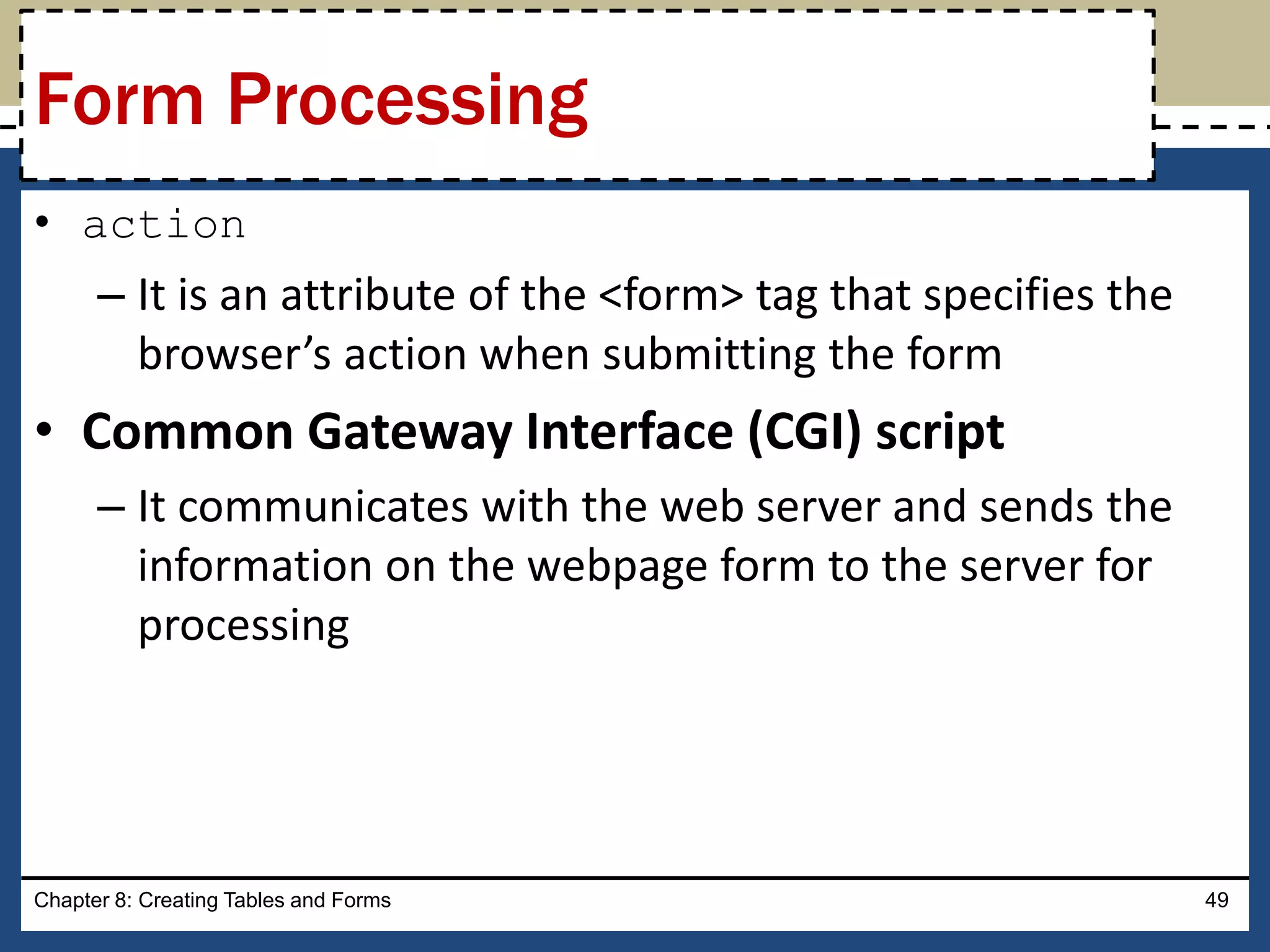 Form Processing

• action

– It is an attribute of the <form> tag that specifies the browser’s action when submitting the form

• Common Gateway Interface (CGI) script

– It communicates with the web server and sends the information on the webpage form to the server for processing

Chapter 8: Creating Tables and Forms

49